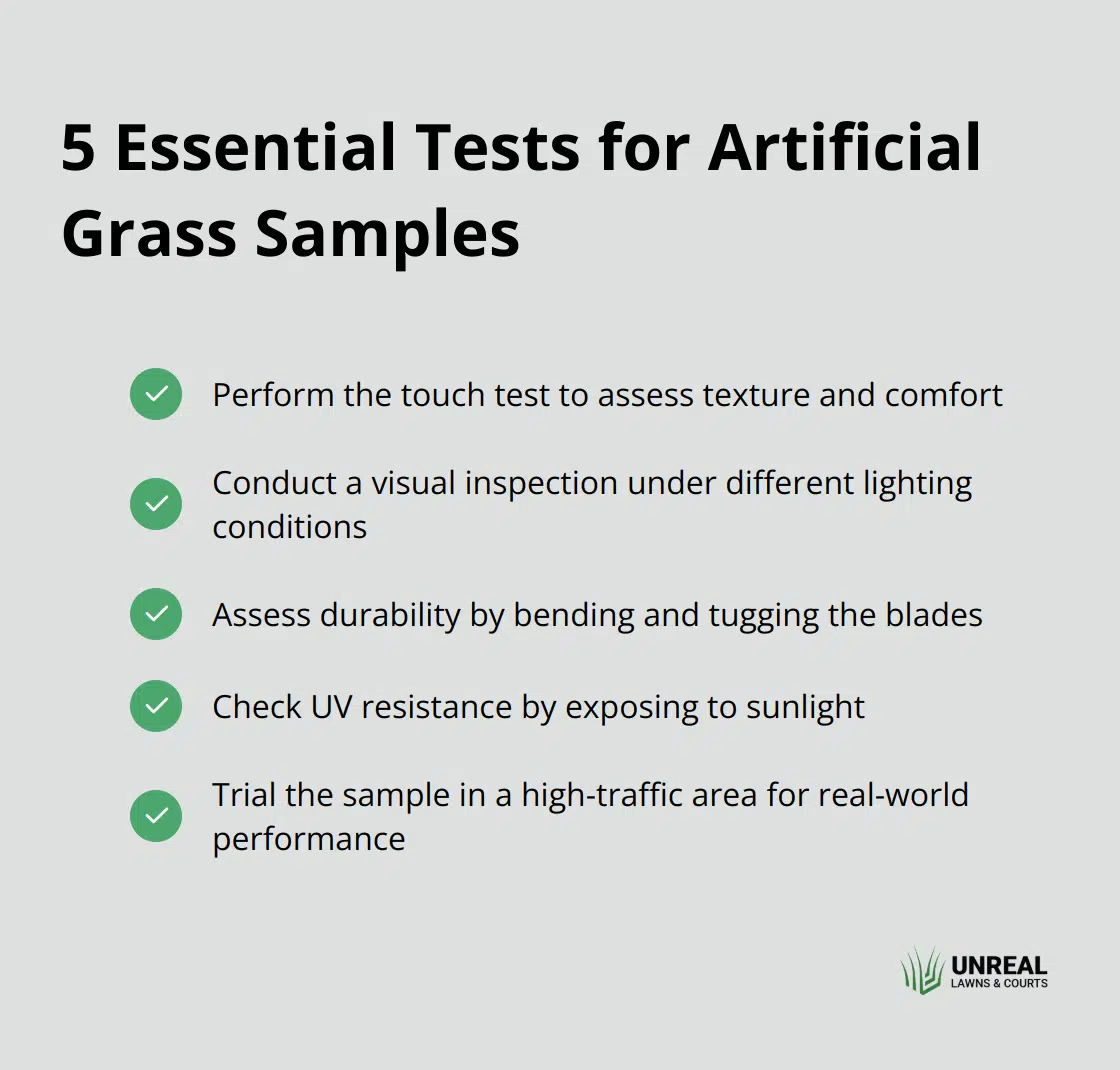 5 Essential Tests for Artificial Grass Samples

Perform the touch test to assess texture and comfort

Conduct a visual inspection under different lighting conditions

Assess durability by bending and tugging the blades

Check UV resistance by exposing to sunlight

Trial the sample in a high-traffic area for real-world performance

UNREAL
LAWNS & COURTS